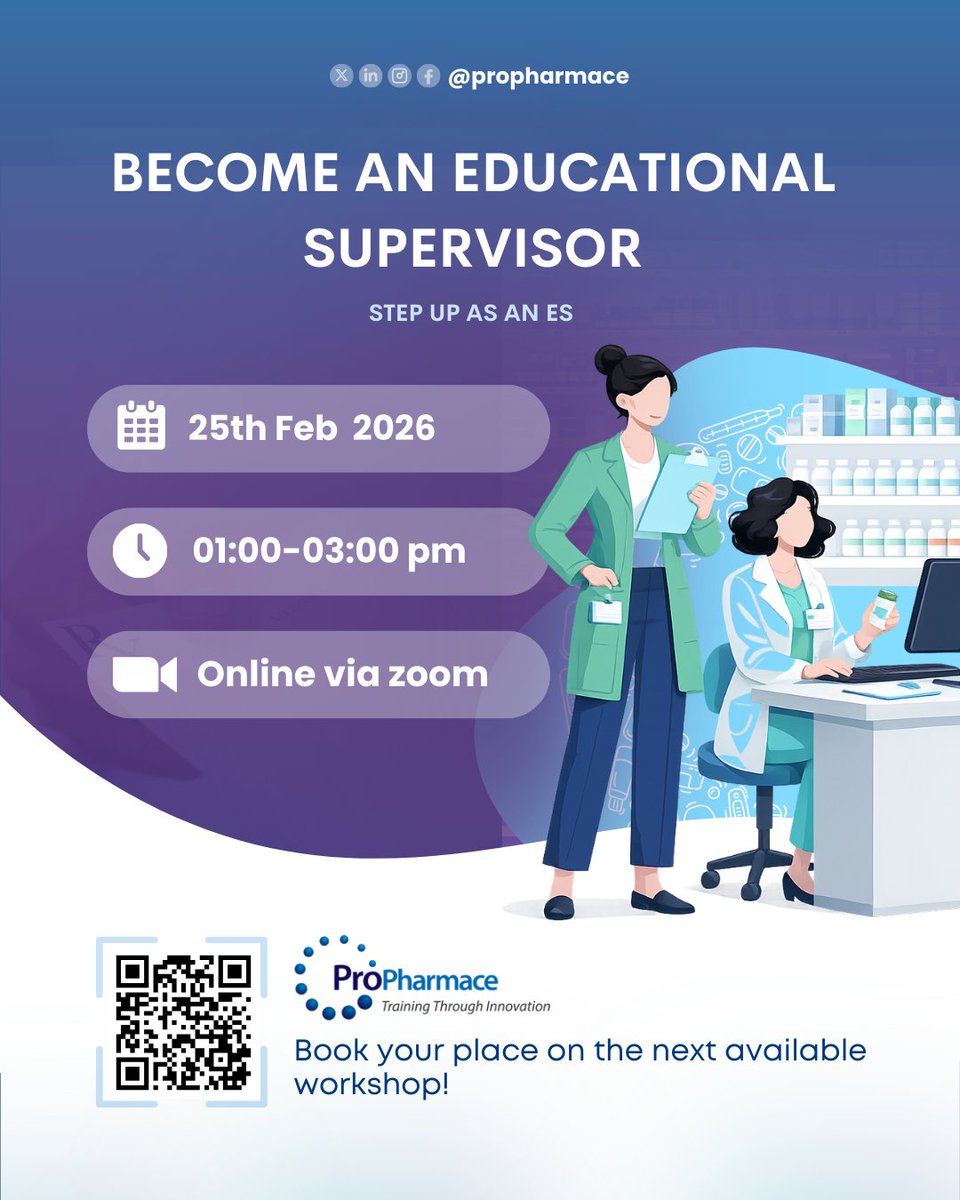 @propharmace

BECOME AN EDUCATIONAL SUPERVISOR

STEP UP AS AN ES

25th Feb 2026

01:00-03:00 pm

Online via zoom

ProPharmace
Training Through Innovation

Book your place on the next available workshop!